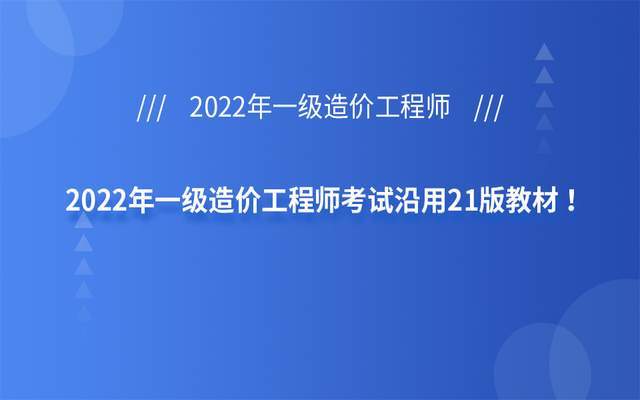 /// 2022年一级造价工程师 ///

2022年一级造价工程师考试沿用21版教材！